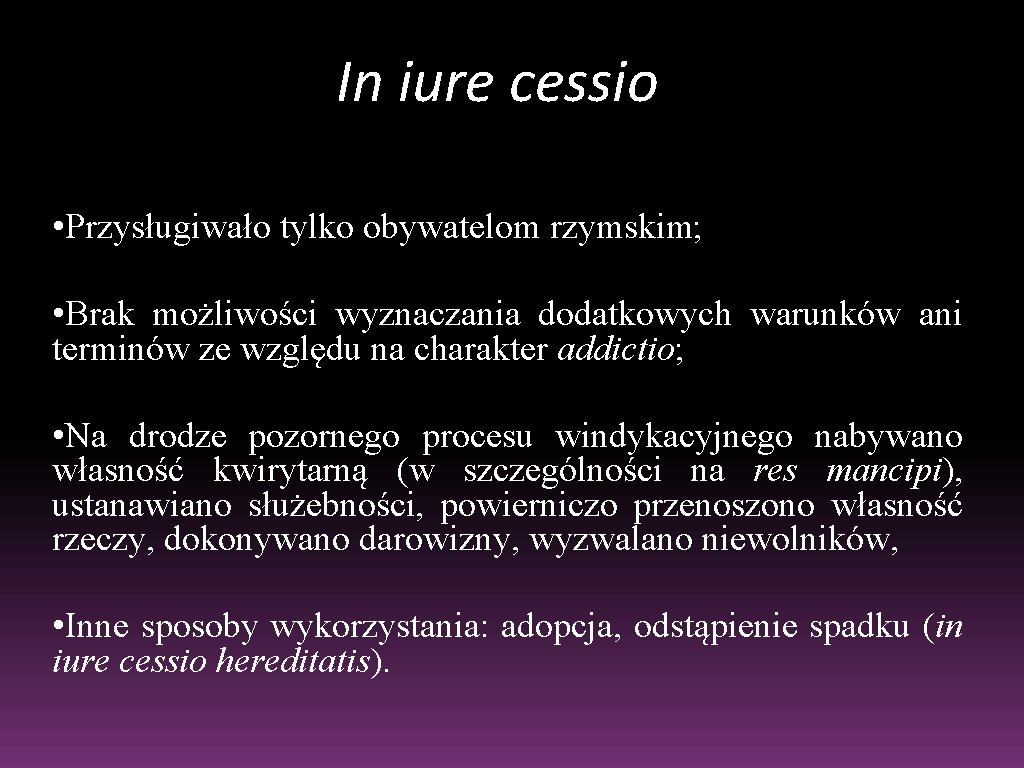 In iure cessio

• Przysługiwało tylko obywatelom rzymskim;

• Brak możliwości wyznaczania dodatkowych warunków ani terminów ze względu na charakter addictio;

• Na drodze pozornego procesu windykacyjnego nabywano własność kwirytarną (w szczególności na res mancipi), ustanawiano służebności, powierniczo przenoszono własność rzeczy, dokonywano darowizny, wyzwalano niewolników,

• Inne sposoby wykorzystania: adopcja, odstąpienie spadku (in iure cessio hereditatis).